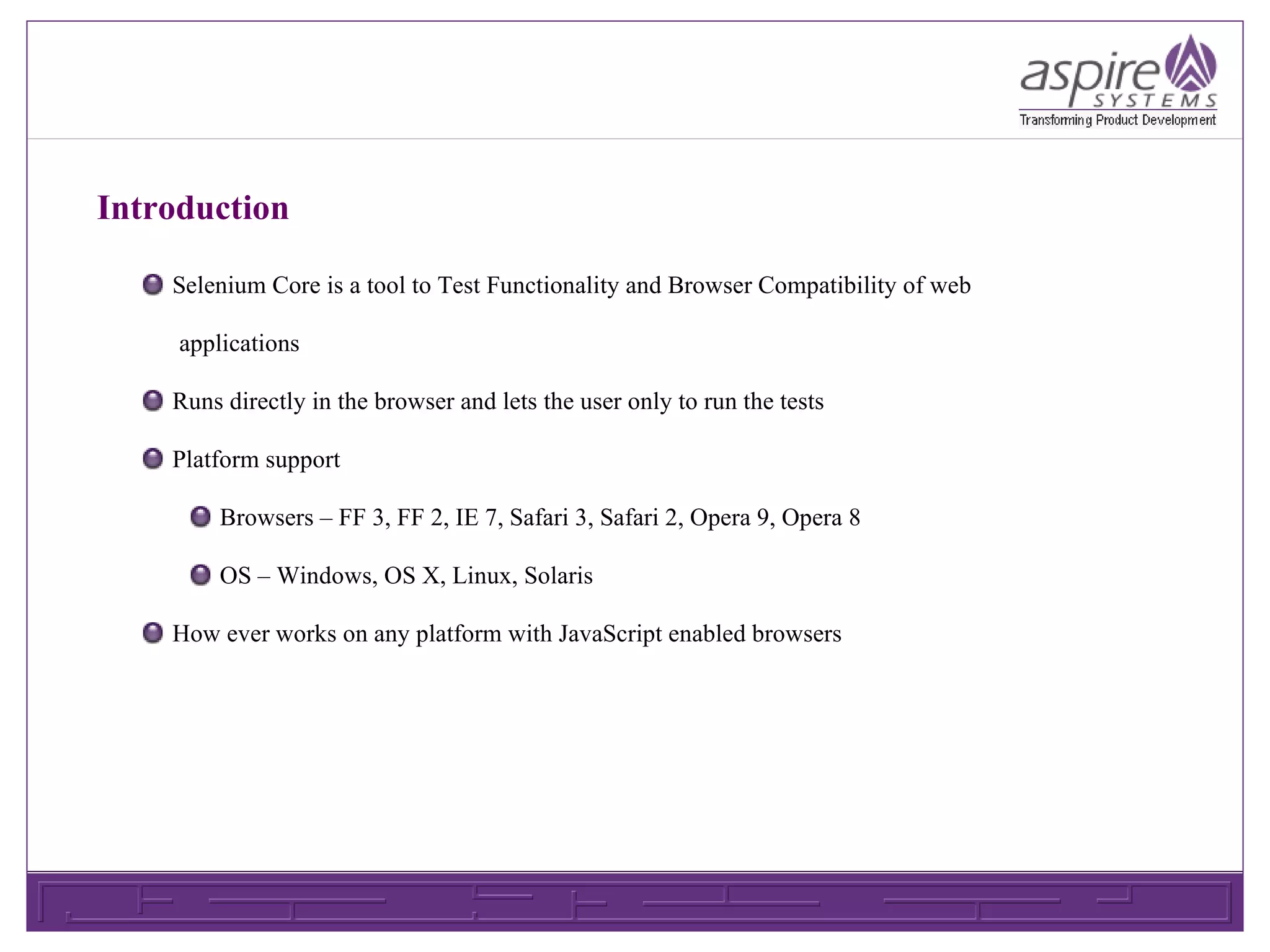 aspire SYSTEMS
Transforming Product Development

Introduction

Selenium Core is a tool to Test Functionality and Browser Compatibility of web applications

Runs directly in the browser and lets the user only to run the tests

Platform support

Browsers – FF 3, FF 2, IE 7, Safari 3, Safari 2, Opera 9, Opera 8

OS – Windows, OS X, Linux, Solaris

How ever works on any platform with JavaScript enabled browsers